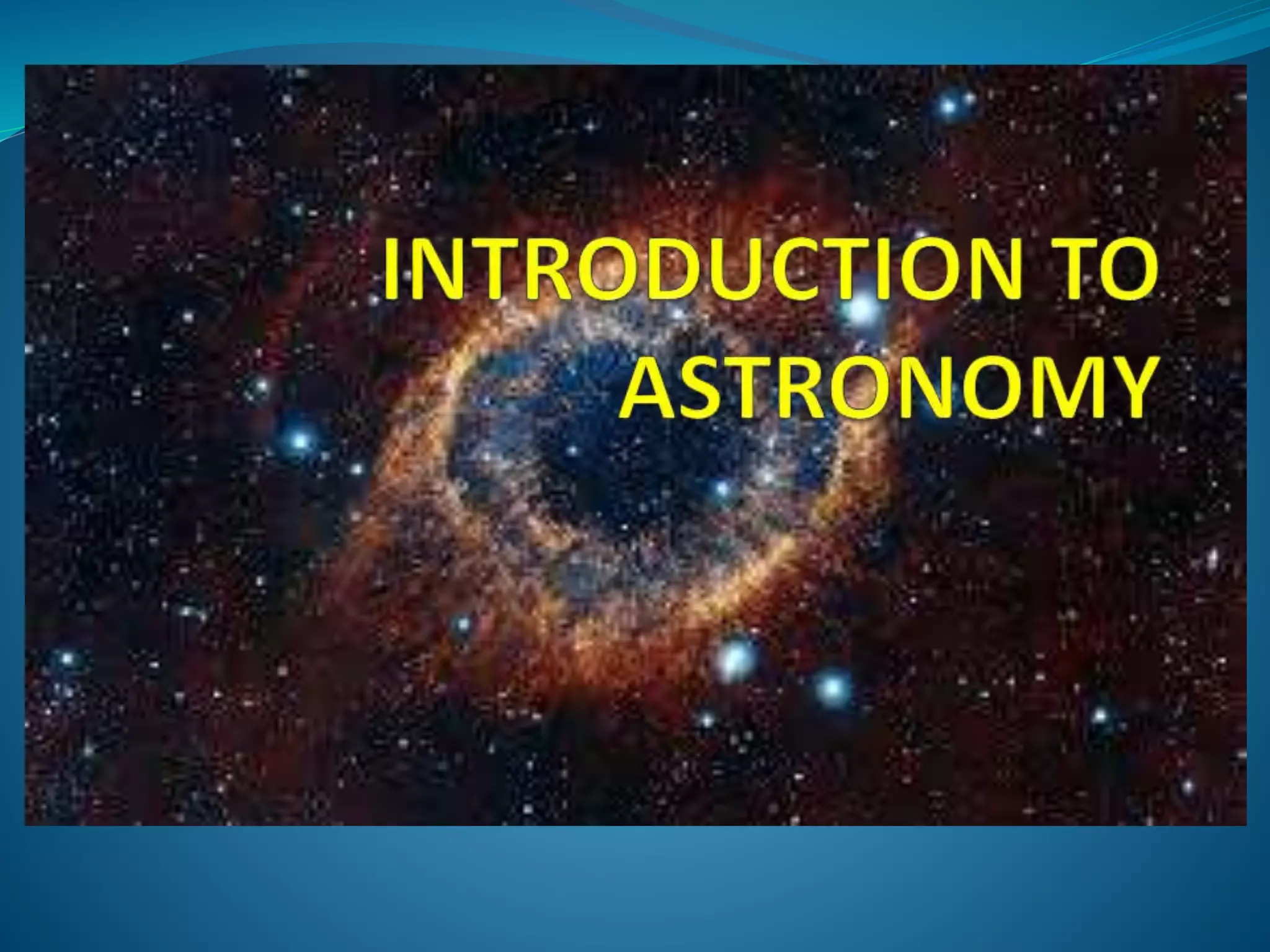 INTRODUCTION TO ASTRONOMY